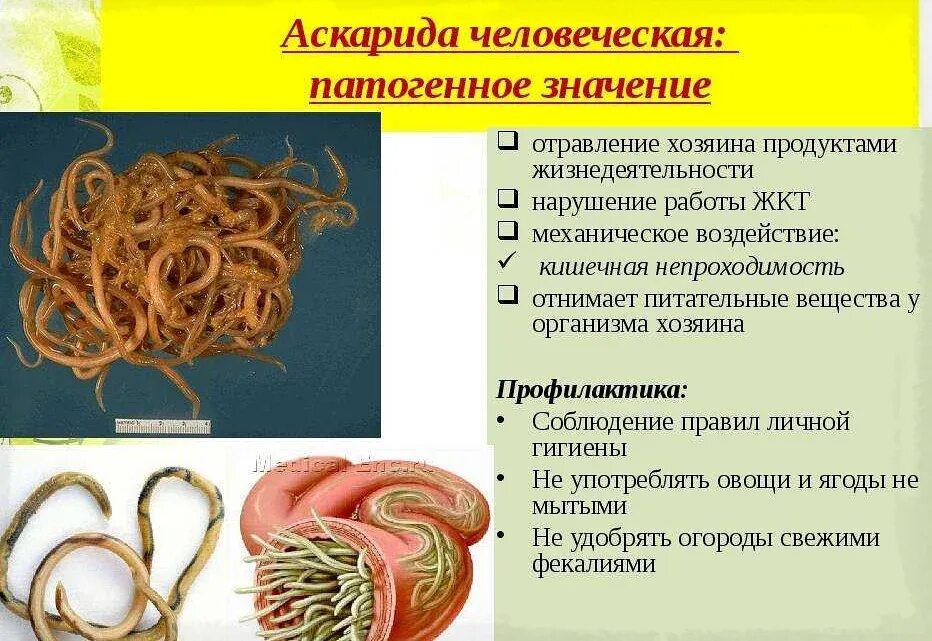 Аскарида человеческая: патогенное значение

❑ отравление хозяина продуктами жизнедеятельности
❑ нарушение работы ЖКТ
❑ механическое воздействие:
✓ кишечная непроходимость
❑ отнимает питательные вещества у организма хозяина

Профилактика:
• Соблюдение правил личной гигиены
• Не употреблять овощи и ягоды не мытыми
• Не удобрять огороды свежими фекалиями

MedicalEnc.ru